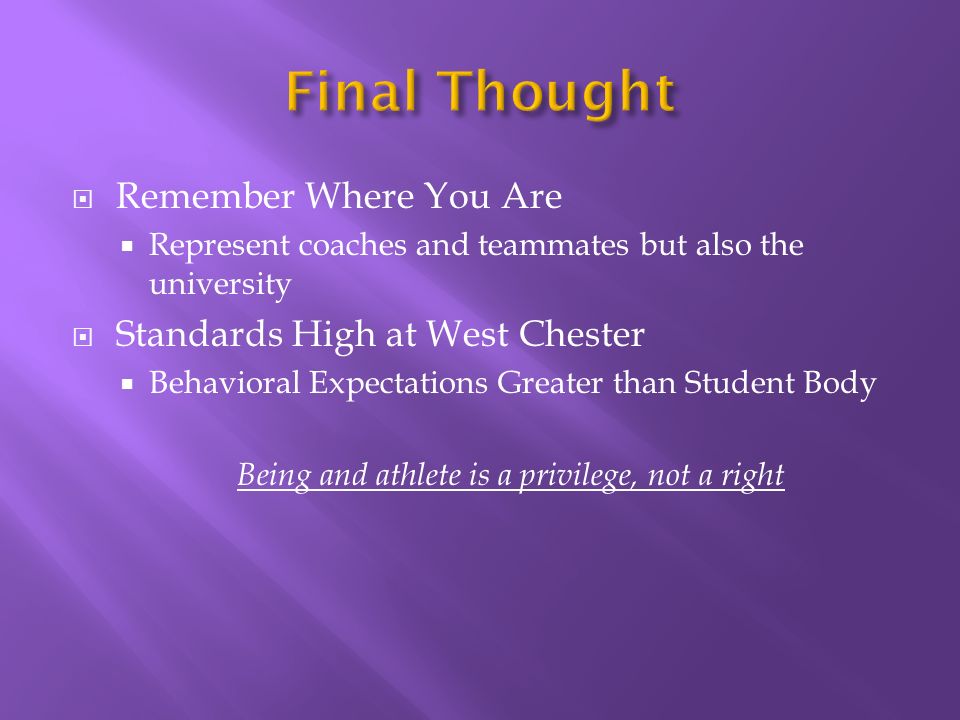 Final Thought

Remember Where You Are

Represent coaches and teammates but also the university

Standards High at West Chester

Behavioral Expectations Greater than Student Body

Being and athlete is a privilege, not a right